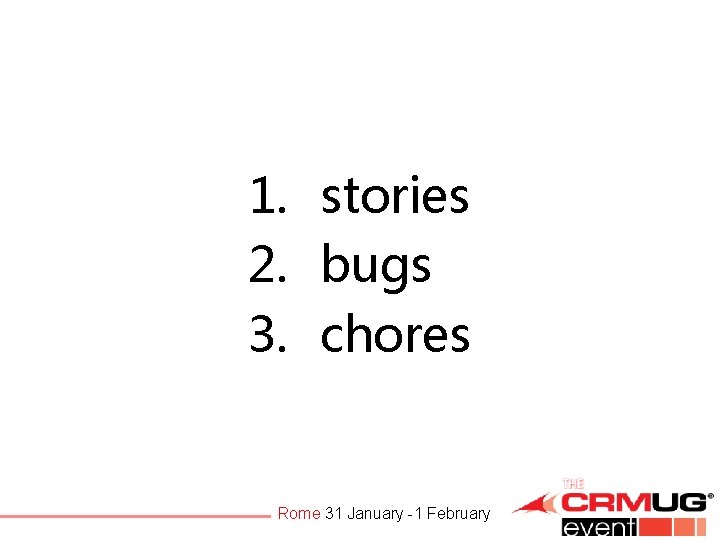 1. stories
2. bugs
3. chores

Rome 31 January - 1 February

THE CRMUG® event